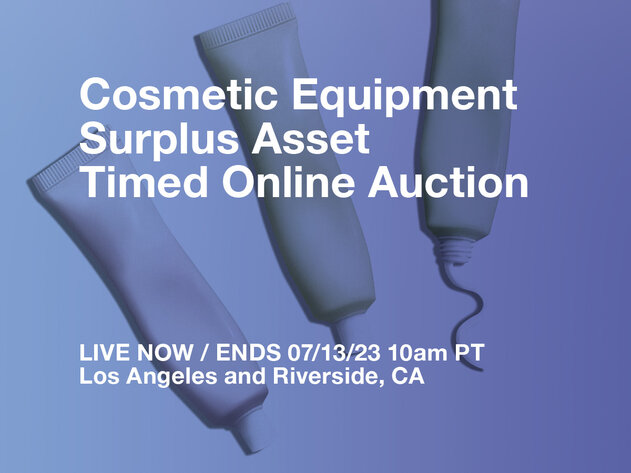 Cosmetic Equipment Surplus Asset Timed Online Auction

LIVE NOW / ENDS 07/13/23 10am PT
Los Angeles and Riverside, CA